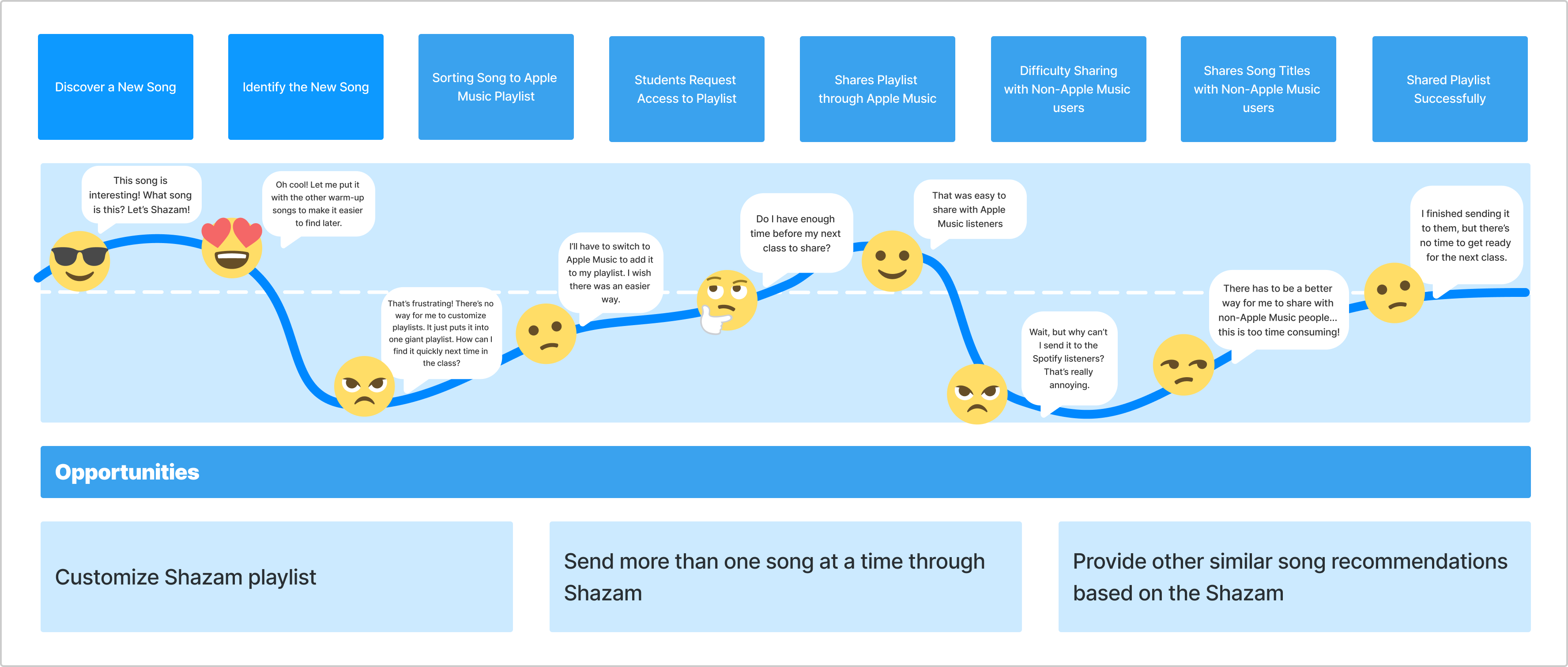 Discover a New Song

Identify the New Song

Sorting Song to Apple Music Playlist

Students Request Access to Playlist

Shares Playlist through Apple Music

Difficulty Sharing with Non-Apple Music users

Shares Song Titles with Non-Apple Music users

Shared Playlist Successfully

This song is interesting! What song is this? Let's Shazam!

Oh cool! Let me put it with the other warm-up songs to make it easier to find later.

That's frustrating! There's no way for me to customize playlists. It just puts it into one giant playlist. How can I find it quickly next time in the class?

I'll have to switch to Apple Music to add it to my playlist. I wish there was an easier way.

Do I have enough time before my next class to share?

That was easy to share with Apple Music listeners

Wait, but why can't I send it to the Spotify listeners? That's really annoying.

There has to be a better way for me to share with non-Apple Music people... this is too time consuming!

I finished sending it to them, but there's no time to get ready for the next class.

Opportunities

Customize Shazam playlist

Send more than one song at a time through Shazam

Provide other similar song recommendations based on the Shazam